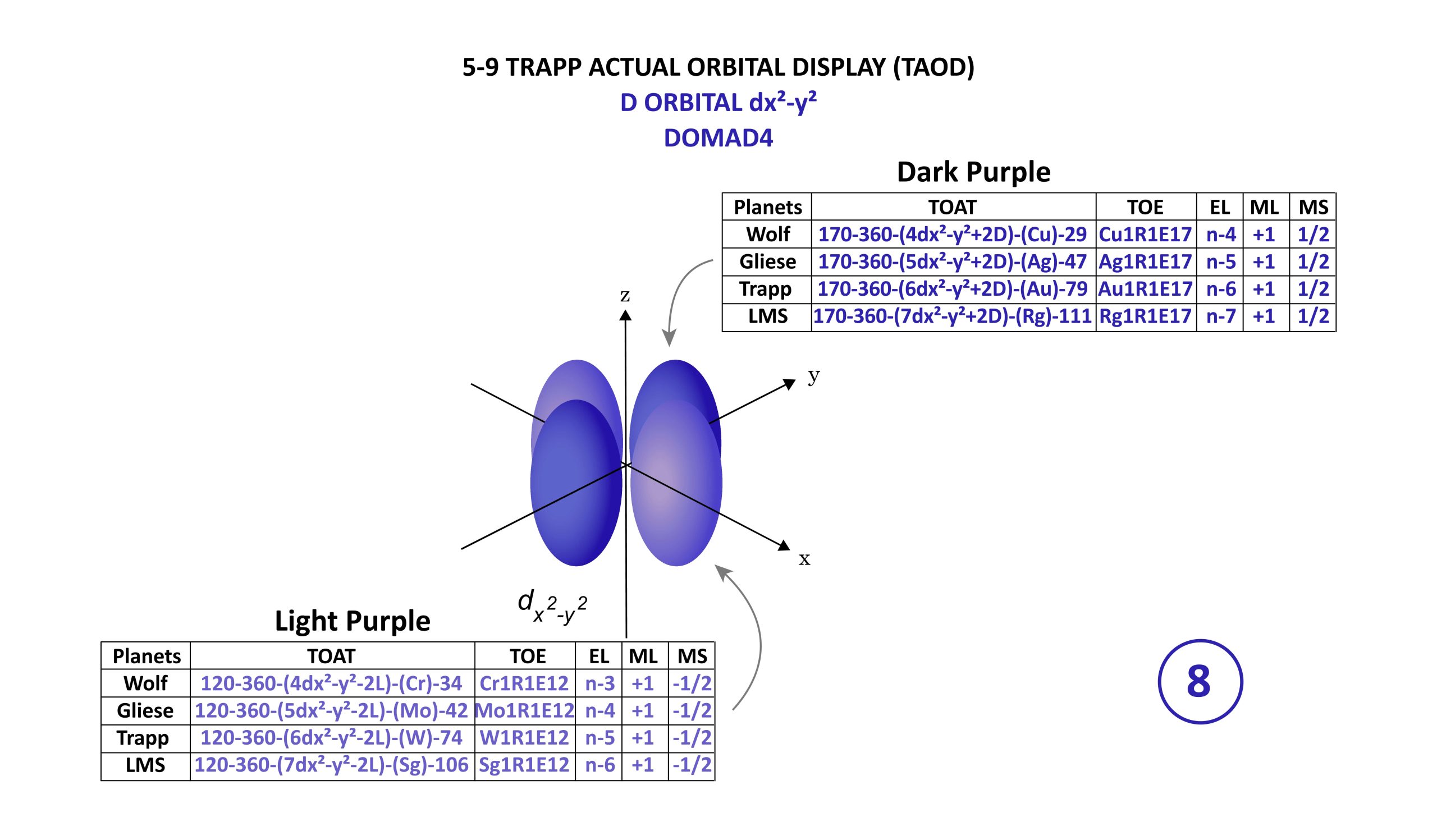 5-9 TRAPP ACTUAL ORBITAL DISPLAY (TAOD)

D ORBITAL dx²-y²

DOMAD4

Dark Purple

| Planets | TOAT | TOE | EL | ML | MS |
|---|---|---|---|---|---|
| Wolf | 170-360-(4dx²-y²+2D)-(Cu)-29 | Cu1R1E17 | n-4 | +1 | 1/2 |
| Gliese | 170-360-(5dx²-y²+2D)-(Ag)-47 | Ag1R1E17 | n-5 | +1 | 1/2 |
| Trapp | 170-360-(6dx²-y²+2D)-(Au)-79 | Au1R1E17 | n-6 | +1 | 1/2 |
| LMS | 170-360-(7dx²-y²+2D)-(Rg)-111 | Rg1R1E17 | n-7 | +1 | 1/2 |

z

y

x

$d_{x^2-y^2}$

Light Purple

| Planets | TOAT | TOE | EL | ML | MS |
|---|---|---|---|---|---|
| Wolf | 120-360-(4dx²-y²-2L)-(Cr)-34 | Cr1R1E12 | n-3 | +1 | -1/2 |
| Gliese | 120-360-(5dx²-y²-2L)-(Mo)-42 | Mo1R1E12 | n-4 | +1 | -1/2 |
| Trapp | 120-360-(6dx²-y²-2L)-(W)-74 | W1R1E12 | n-5 | +1 | -1/2 |
| LMS | 120-360-(7dx²-y²-2L)-(Sg)-106 | Sg1R1E12 | n-6 | +1 | -1/2 |

8